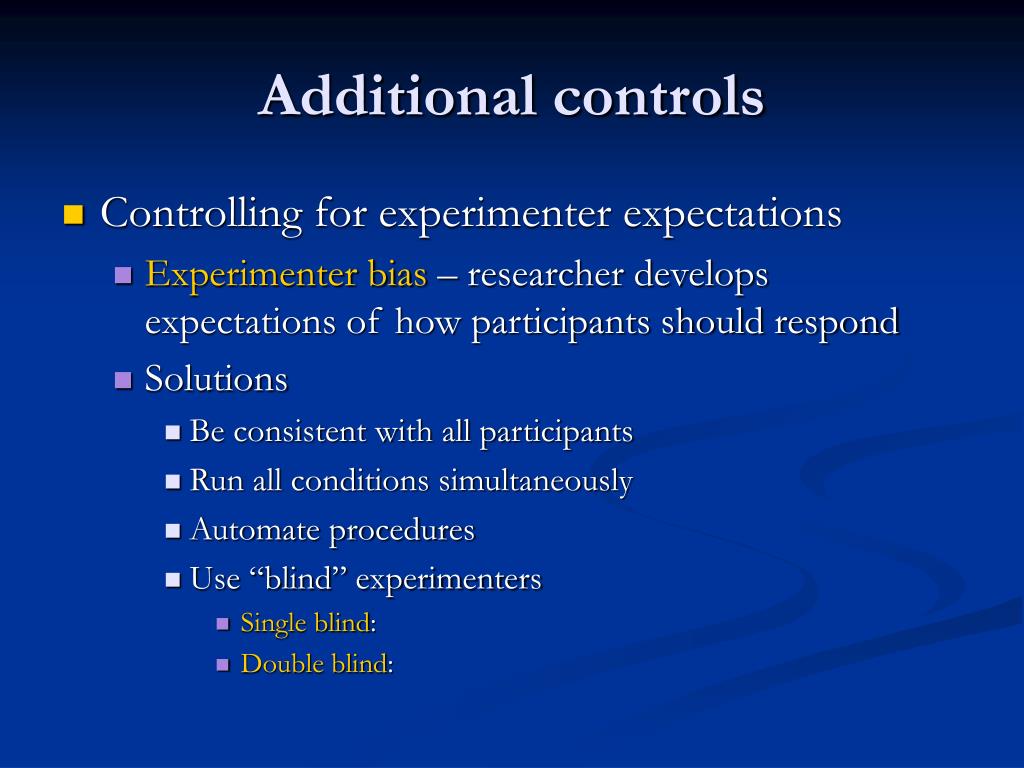 Additional controls

Controlling for experimenter expectations

Experimenter bias – researcher develops expectations of how participants should respond

Solutions

Be consistent with all participants

Run all conditions simultaneously

Automate procedures

Use “blind” experimenters

Single blind:

Double blind: